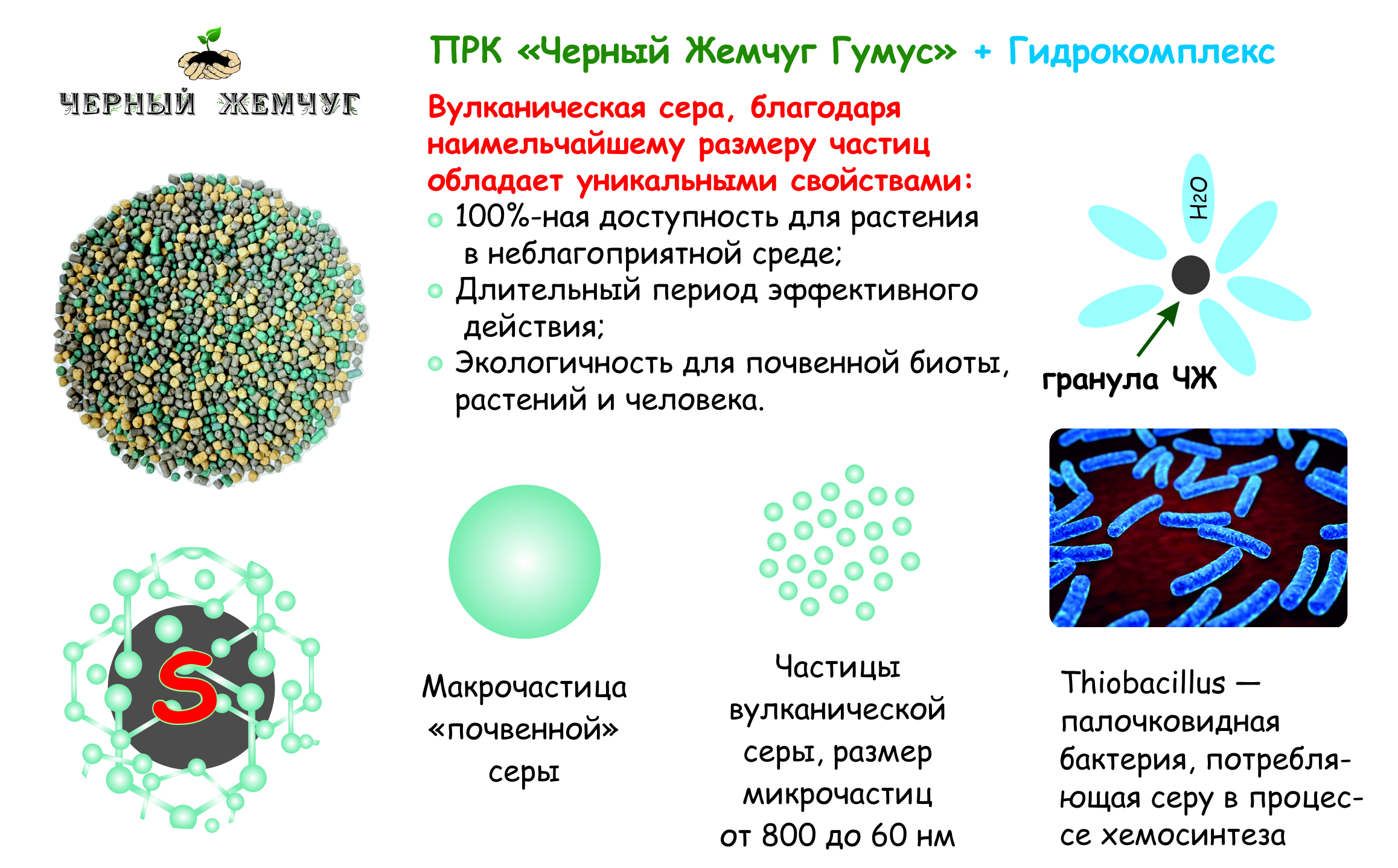 ЧЕРНЫЙ ЖЕМЧУГ

ПРК «Черный Жемчуг Гумус» + Гидрокомплекс

Вулканическая сера, благодаря наимельчайшему размеру частиц обладает уникальными свойствами:

100%-ная доступность для растения в неблагоприятной среде;

Длительный период эффективного действия;

Экологичность для почвенной биоты, растений и человека.

$H_2O$

гранула ЧЖ

S

Макрочастица «почвенной» серы

Частицы вулканической серы, размер микрочастиц от 800 до 60 нм

Thiobacillus — палочковидная бактерия, потребляющая серу в процессе хемосинтеза